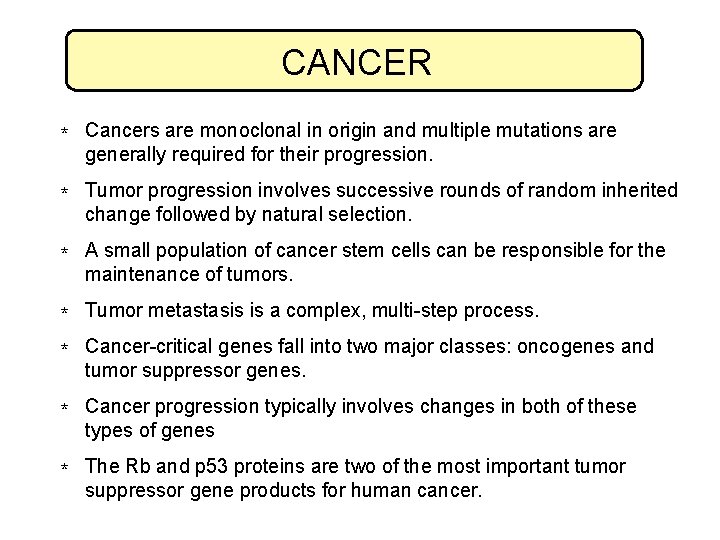 CANCER

* Cancers are monoclonal in origin and multiple mutations are generally required for their progression.

* Tumor progression involves successive rounds of random inherited change followed by natural selection.

* A small population of cancer stem cells can be responsible for the maintenance of tumors.

* Tumor metastasis is a complex, multi-step process.

* Cancer-critical genes fall into two major classes: oncogenes and tumor suppressor genes.

* Cancer progression typically involves changes in both of these types of genes

* The Rb and p53 proteins are two of the most important tumor suppressor gene products for human cancer.